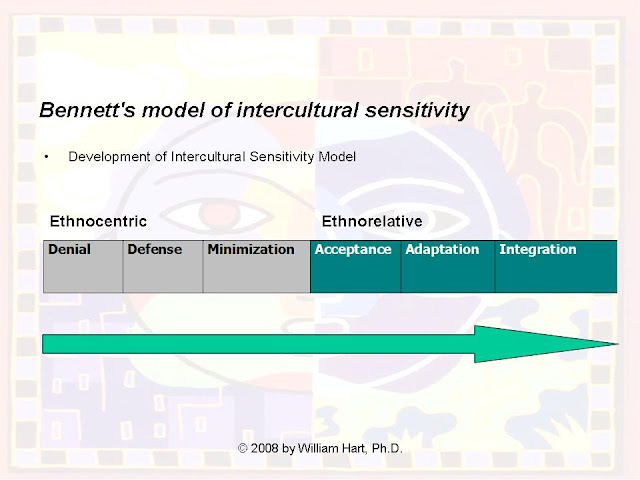 Bennett's model of intercultural sensitivity

• Development of Intercultural Sensitivity Model

Ethnocentric

Ethnorelative

| Denial | Defense | Minimization | Acceptance | Adaptation | Integration |
|---|---|---|---|---|---|

© 2008 by William Hart, Ph.D.